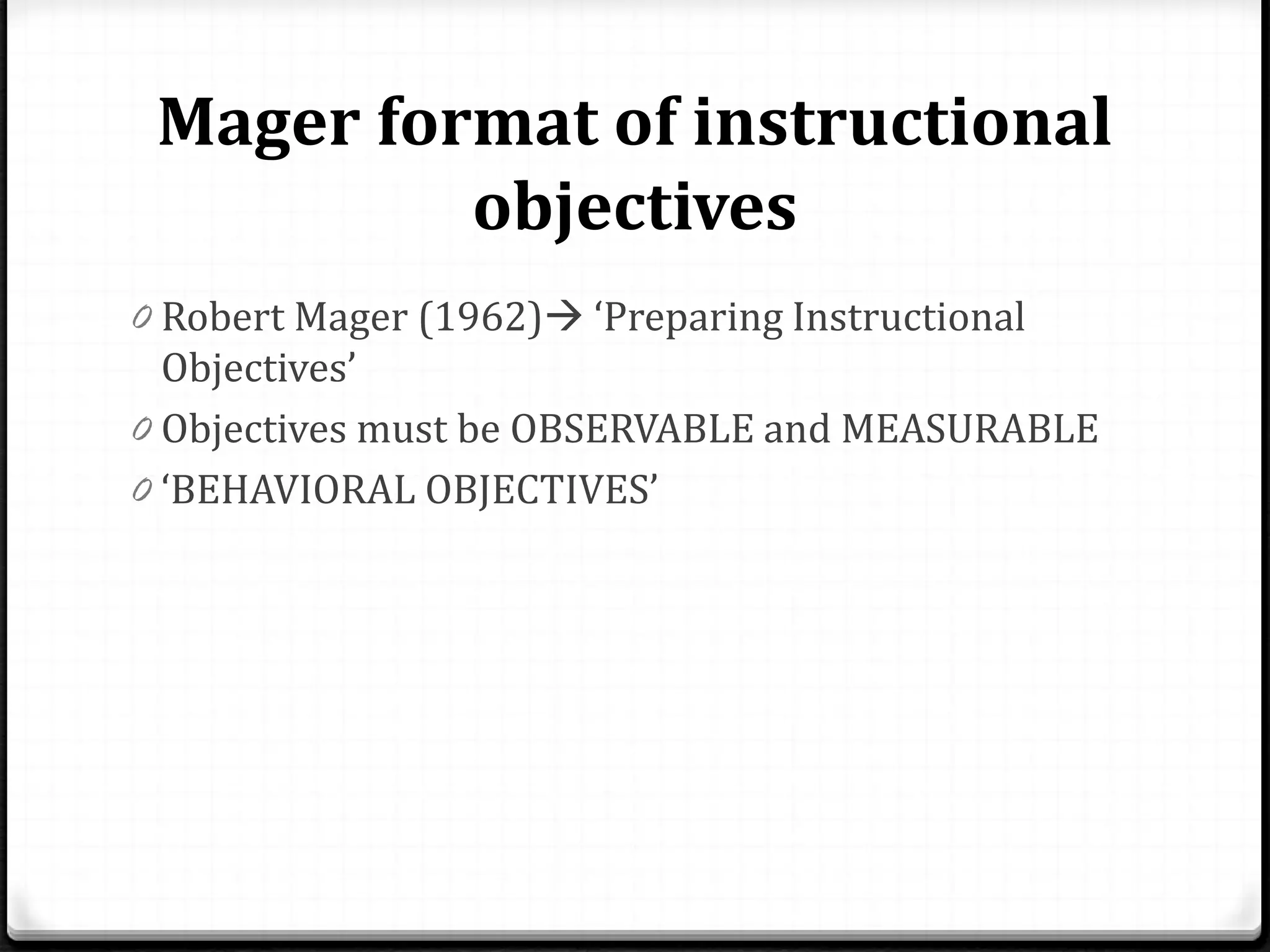 Mager format of instructional objectives

0 Robert Mager (1962)→ ‘Preparing Instructional Objectives’
0 Objectives must be OBSERVABLE and MEASURABLE
0 ‘BEHAVIORAL OBJECTIVES’